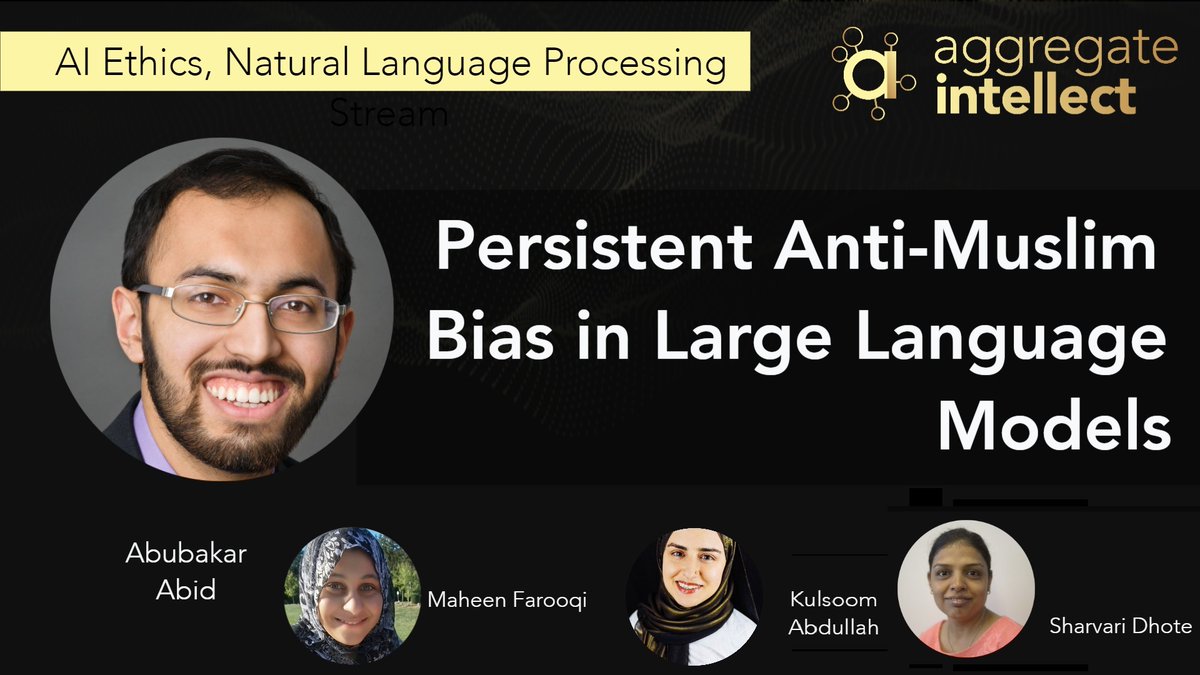 AI Ethics, Natural Language Processing
Stream

aggregate intellect

Persistent Anti-Muslim Bias in Large Language Models

Abubakar Abid

Maheen Farooqi

Kulsoom Abdullah

Sharvari Dhote